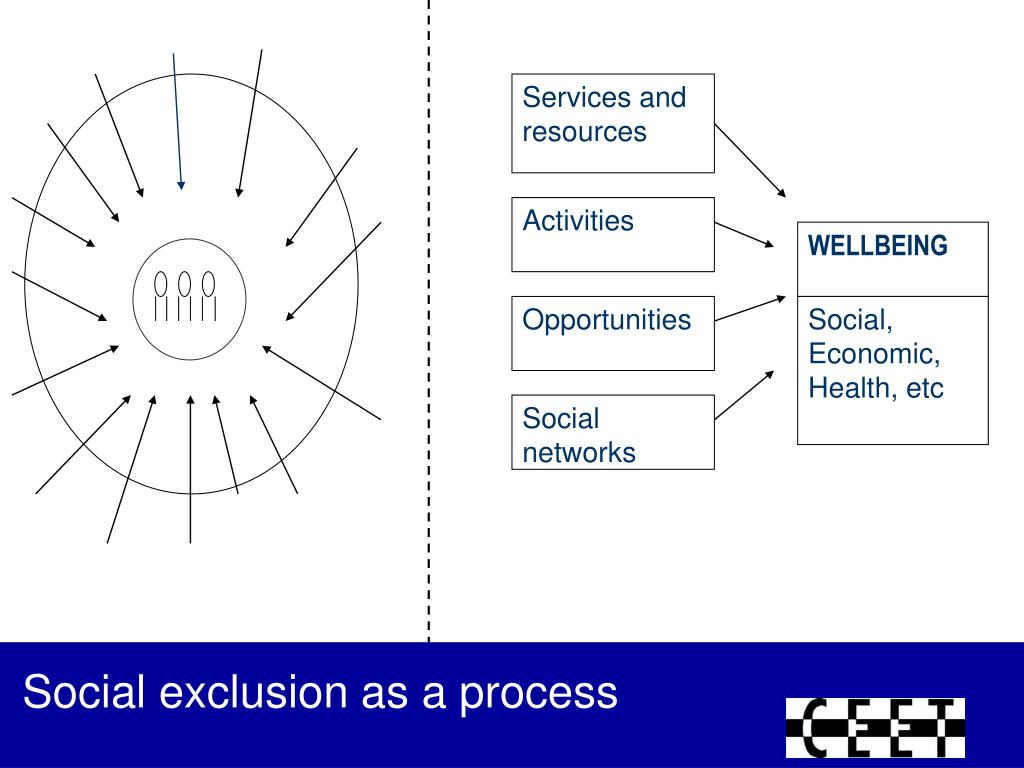 Services and resources

Activities

Opportunities

Social networks

WELLBEING

Social, Economic, Health, etc

Social exclusion as a process

CEET